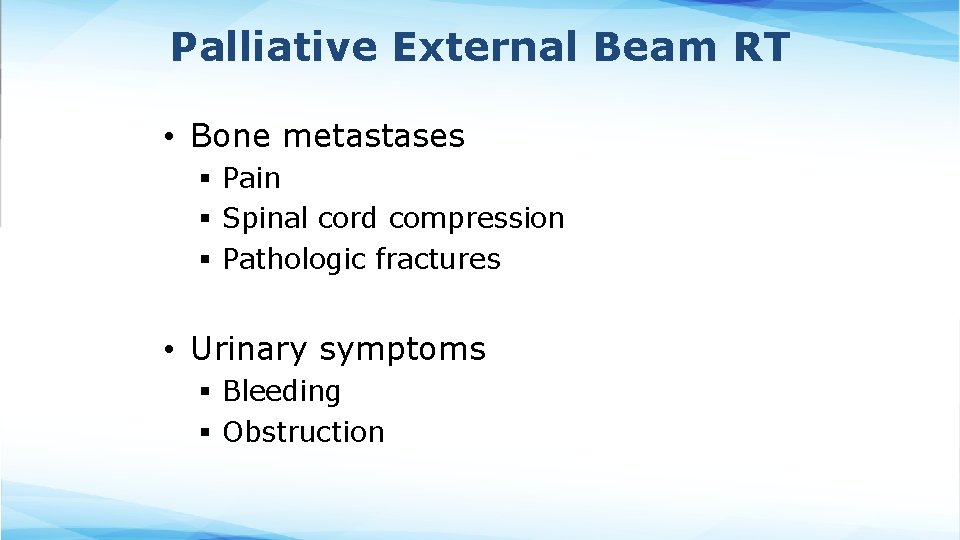 Palliative External Beam RT

• Bone metastases
  ▪ Pain
  ▪ Spinal cord compression
  ▪ Pathologic fractures

• Urinary symptoms
  ▪ Bleeding
  ▪ Obstruction